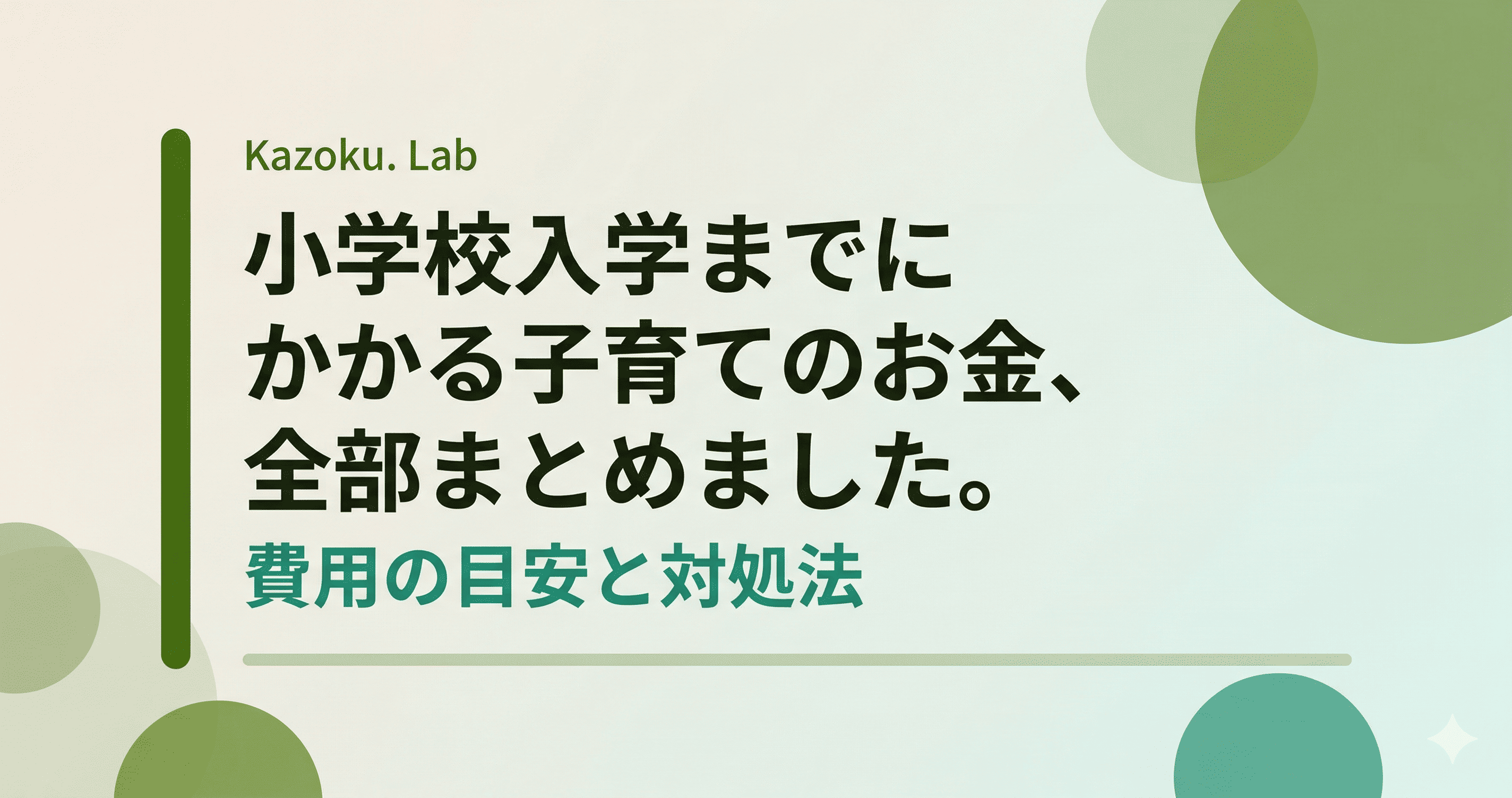 Kazoku. Lab

小学校入学までにかかる子育てのお金、全部まとめました。

費用の目安と対処法